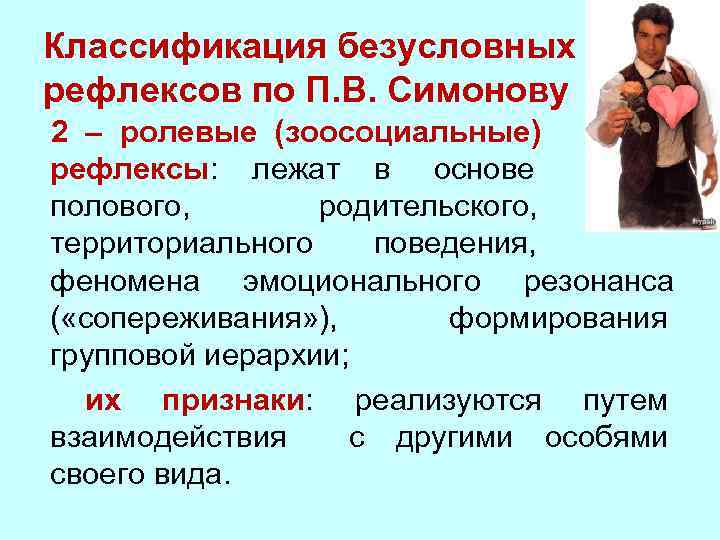 Классификация безусловных рефлексов по П.В. Симонову

2 – ролевые (зоосоциальные) рефлексы: лежат в основе полового, родительского, территориального поведения, феномена эмоционального резонанса («сопереживания»), формирования групповой иерархии;

их признаки: реализуются путем взаимодействия с другими особями своего вида.